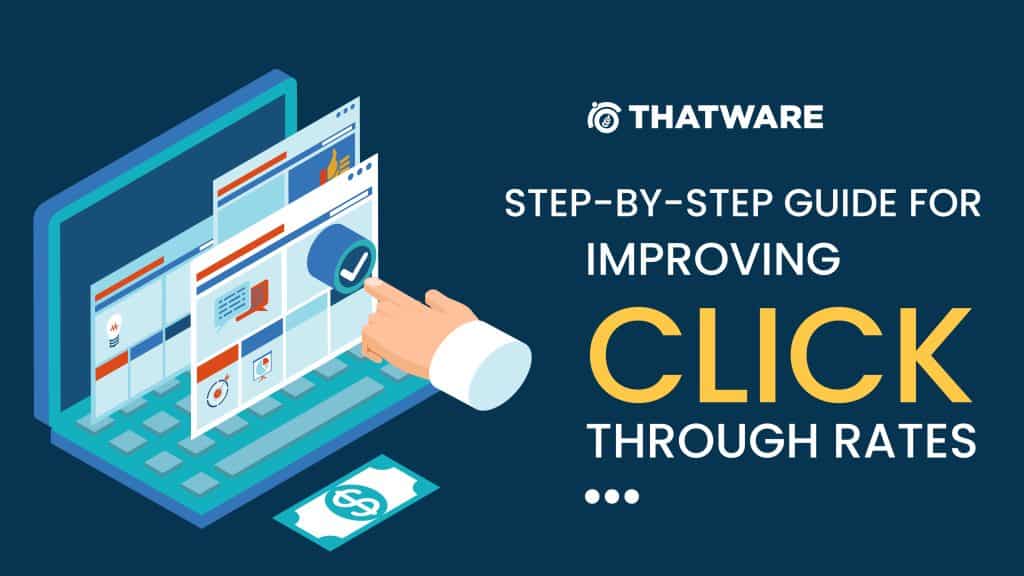 THATWARE

STEP-BY-STEP GUIDE FOR IMPROVING

CLICK

THROUGH RATES